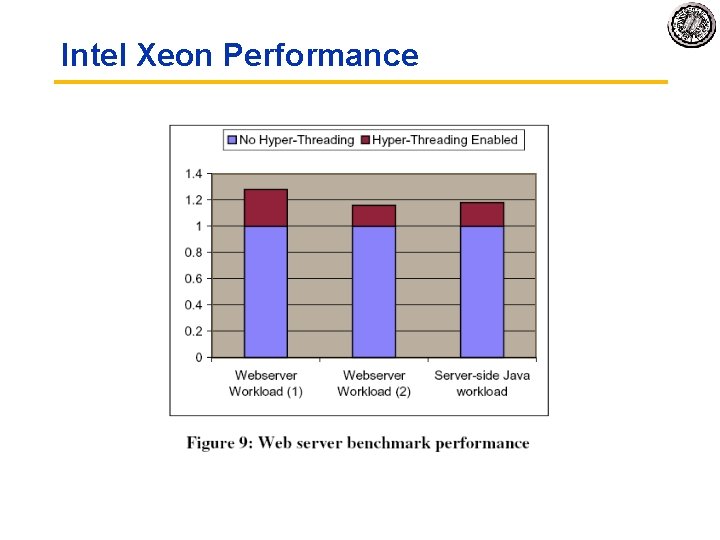 Intel Xeon Performance

No Hyper-Threading
Hyper-Threading Enabled

1.4
1.2
1
0.8
0.6
0.4
0.2
0

Webserver Workload (1)
Webserver Workload (2)
Server-side Java workload

Figure 9: Web server benchmark performance